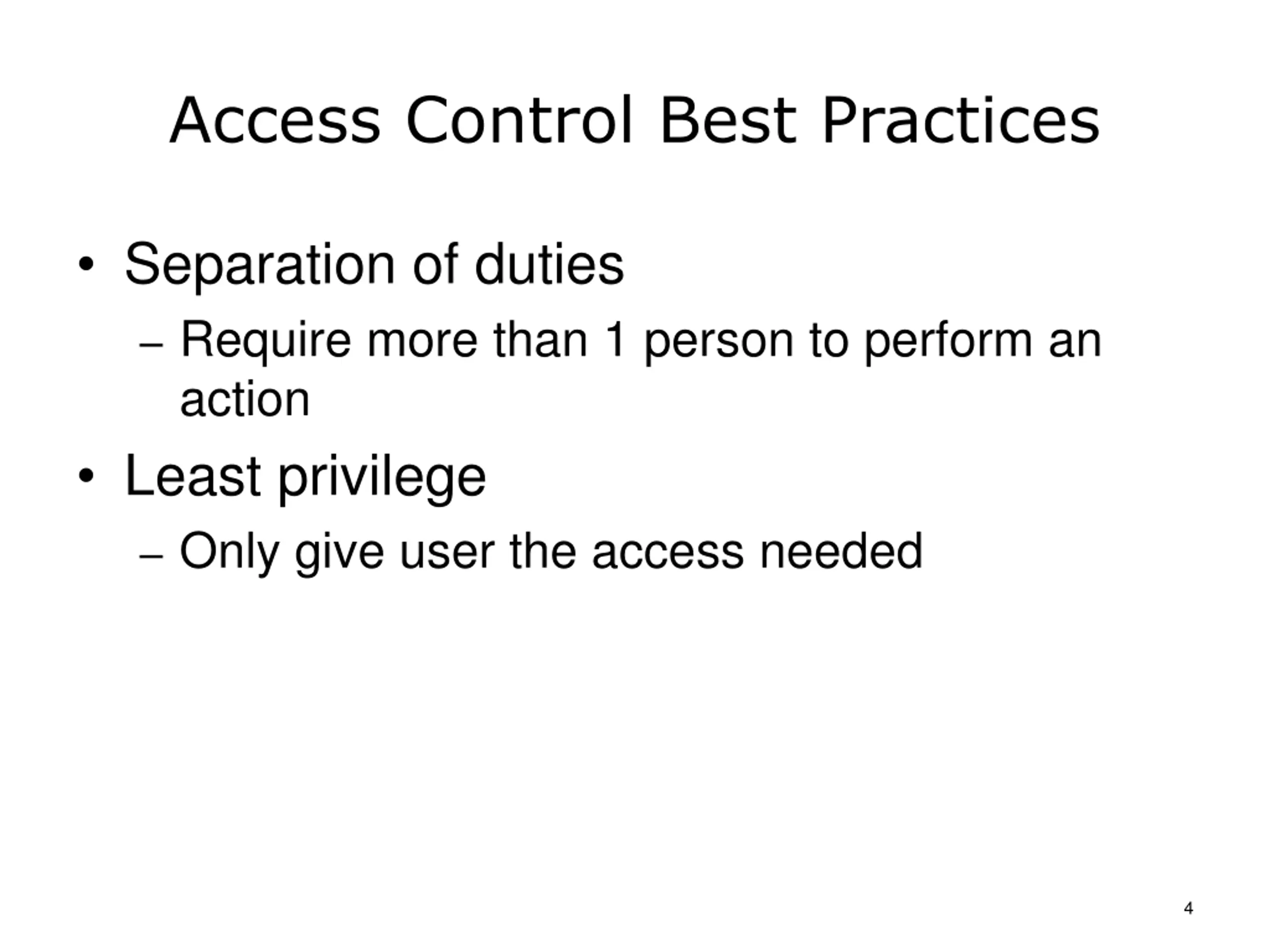 Access Control Best Practices

• Separation of duties

– Require more than 1 person to perform an action

• Least privilege

– Only give user the access needed

4